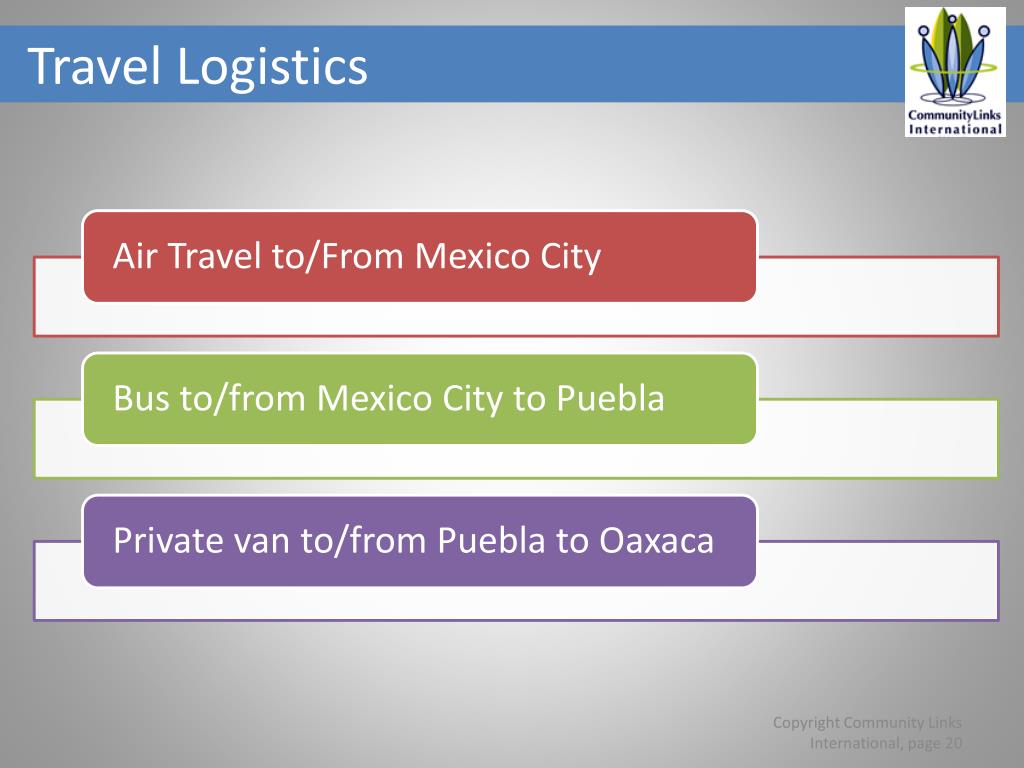 Travel Logistics

CommunityLinks International

Air Travel to/From Mexico City

Bus to/from Mexico City to Puebla

Private van to/from Puebla to Oaxaca

Copyright Community Links International, page 20